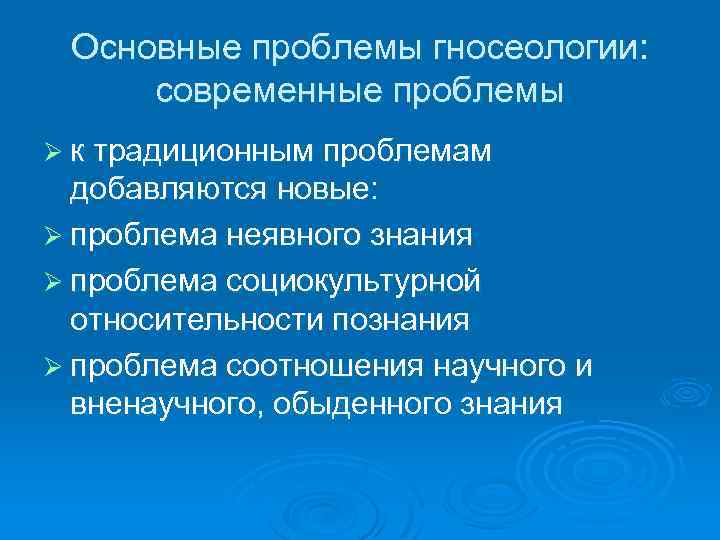 Основные проблемы гносеологии: современные проблемы

➢ к традиционным проблемам добавляются новые:
➢ проблема неявного знания
➢ проблема социокультурной относительности познания
➢ проблема соотношения научного и вненаучного, обыденного знания